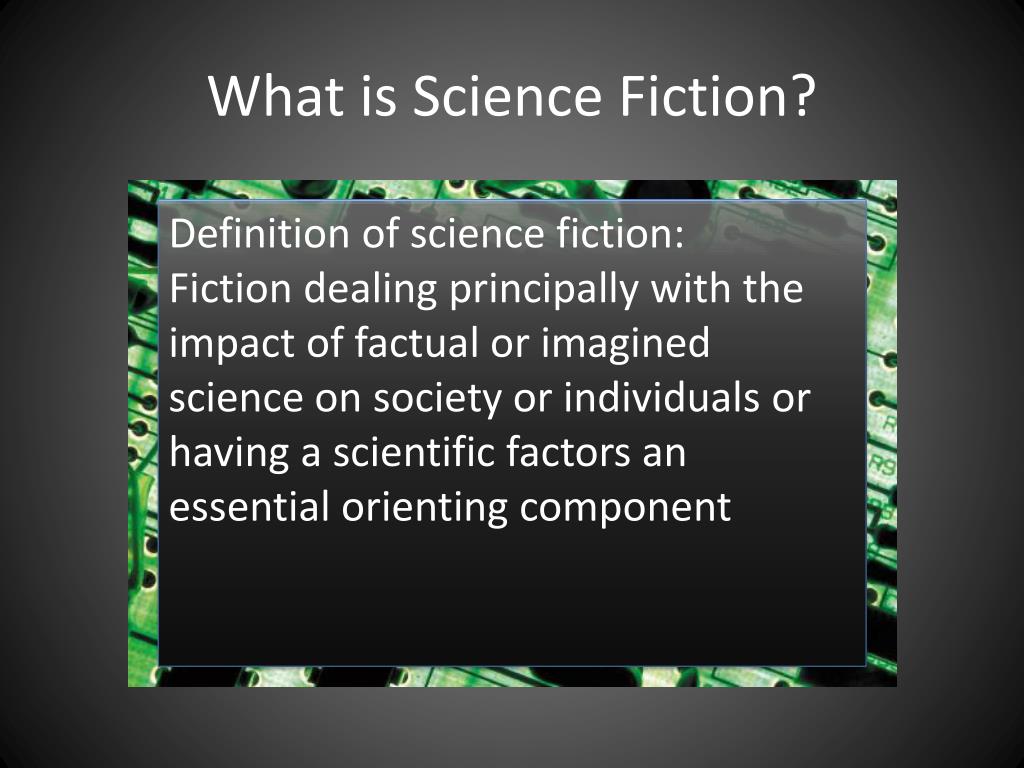 What is Science Fiction?

Definition of science fiction:
Fiction dealing principally with the impact of factual or imagined science on society or individuals or having a scientific factors an essential orienting component